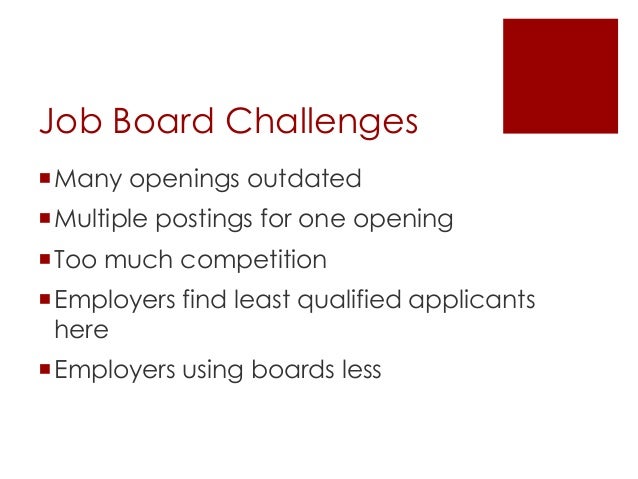 Job Board Challenges

- Many openings outdated
- Multiple postings for one opening
- Too much competition
- Employers find least qualified applicants here
- Employers using boards less